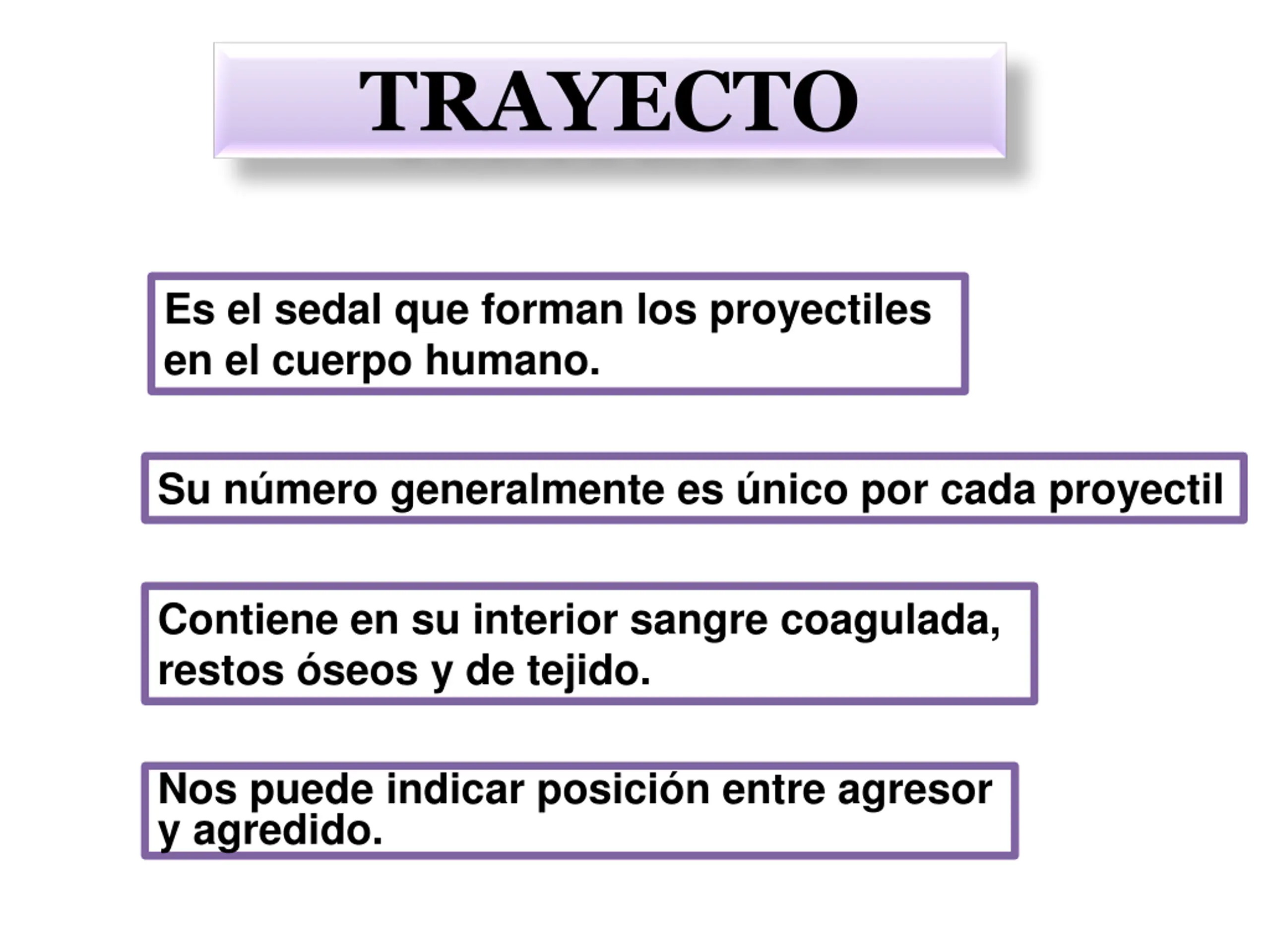 TRAYECTO

Es el sedal que forman los proyectiles en el cuerpo humano.

Su número generalmente es único por cada proyectil

Contiene en su interior sangre coagulada, restos óseos y de tejido.

Nos puede indicar posición entre agresor y agredido.